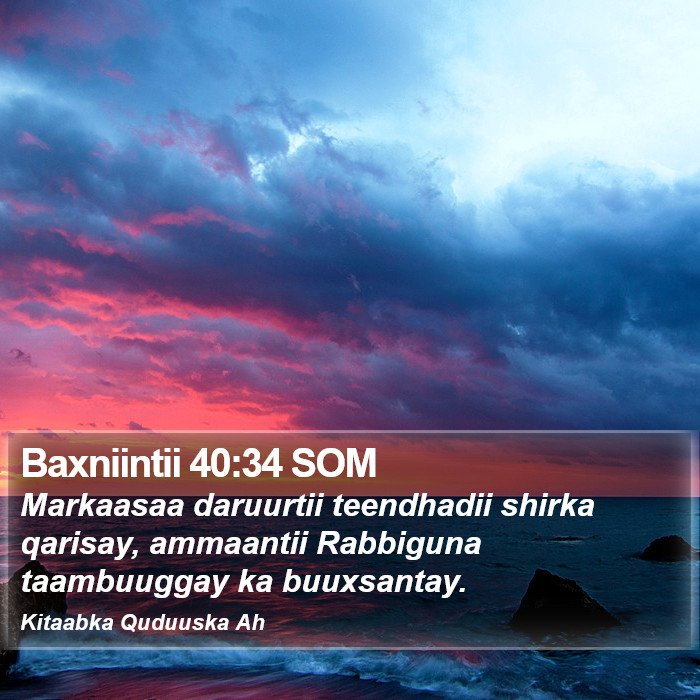 Baxniintii 40:34 SOM

Markaasaa daruurtii teendhadii shirka qarisay, ammaantii Rabbiguna taambuuggay ka buuxsantay.

Kitaabka Quduuska Ah